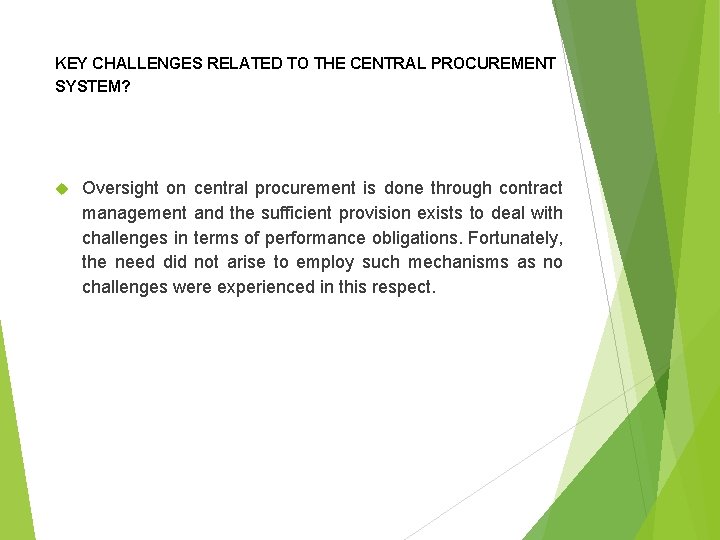 KEY CHALLENGES RELATED TO THE CENTRAL PROCUREMENT SYSTEM?

Oversight on central procurement is done through contract management and the sufficient provision exists to deal with challenges in terms of performance obligations. Fortunately, the need did not arise to employ such mechanisms as no challenges were experienced in this respect.